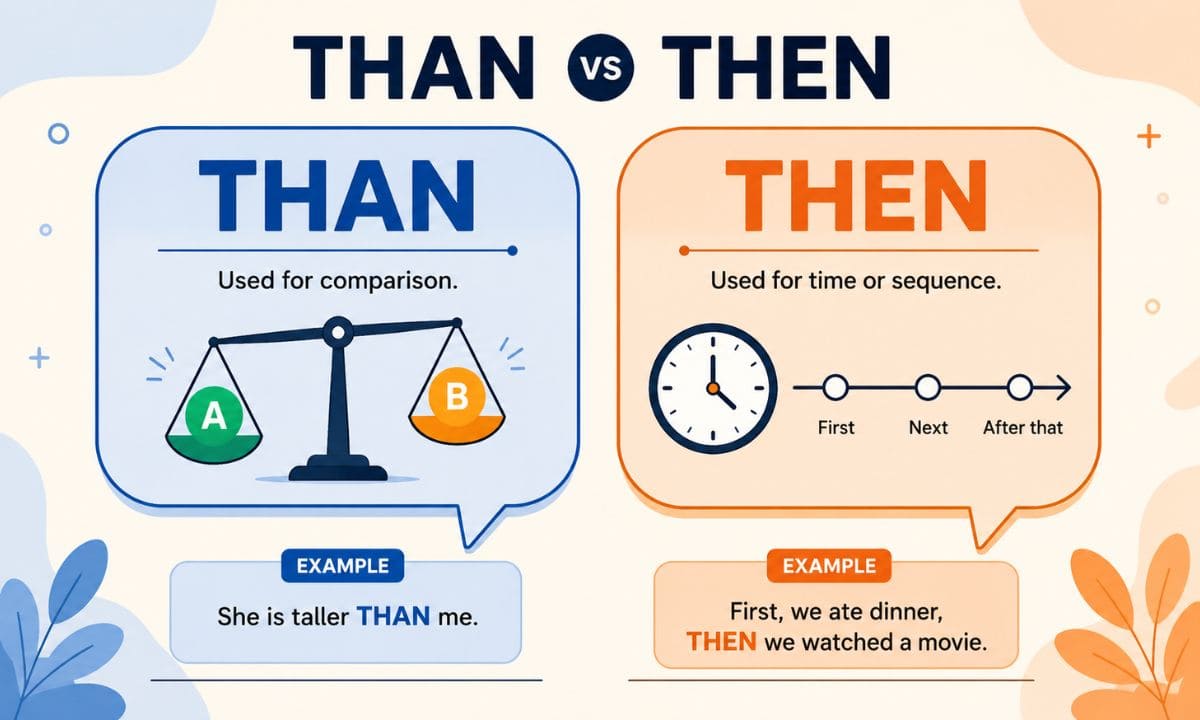 THAN VS THEN

THAN

Used for comparison.

A

B

EXAMPLE

She is taller THAN me.

THEN

Used for time or sequence.

First

Next

After that

EXAMPLE

First, we ate dinner, THEN we watched a movie.